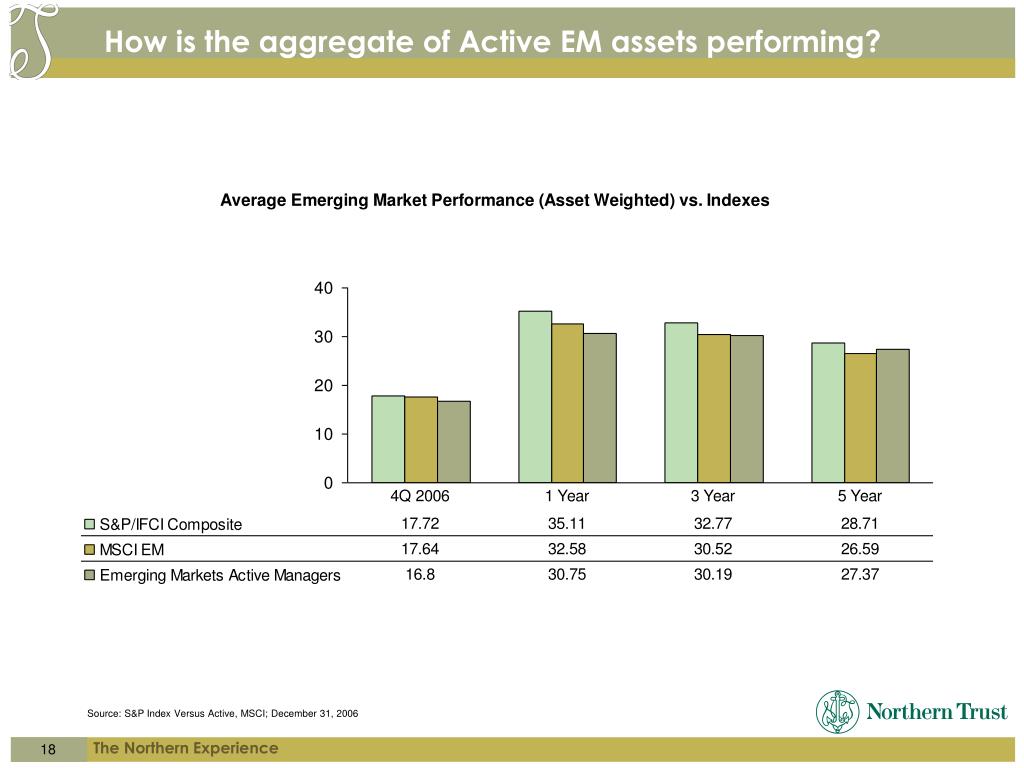 How is the aggregate of Active EM assets performing?

Average Emerging Market Performance (Asset Weighted) vs. Indexes

40
30
20
10
0

| | 4Q 2006 | 1 Year | 3 Year | 5 Year |
|---|---|---|---|---|
| S&P/IFCI Composite | 17.72 | 35.11 | 32.77 | 28.71 |
| MSCI EM | 17.64 | 32.58 | 30.52 | 26.59 |
| Emerging Markets Active Managers | 16.8 | 30.75 | 30.19 | 27.37 |

Source: S&P Index Versus Active, MSCI; December 31, 2006

Northern Trust

18

The Northern Experience